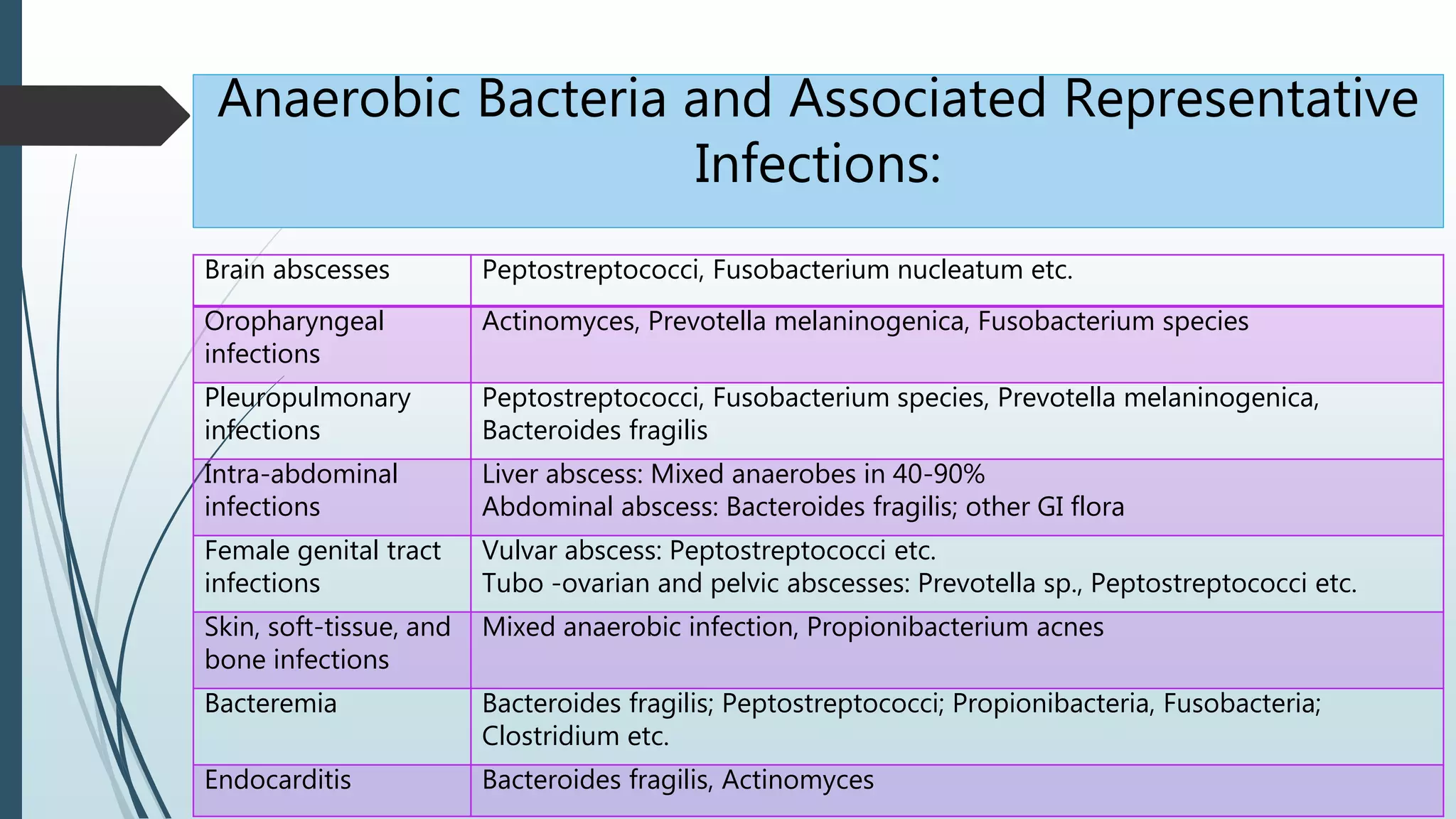 Anaerobic Bacteria and Associated Representative Infections:

| Brain abscesses | Peptostreptococci, Fusobacterium nucleatum etc. |
|---|---|
| Oropharyngeal infections | Actinomyces, Prevotella melaninogenica, Fusobacterium species |
| Pleuropulmonary infections | Peptostreptococci, Fusobacterium species, Prevotella melaninogenica, Bacteroides fragilis |
| Intra-abdominal infections | Liver abscess: Mixed anaerobes in 40-90% Abdominal abscess: Bacteroides fragilis; other GI flora |
| Female genital tract infections | Vulvar abscess: Peptostreptococci etc. Tubo -ovarian and pelvic abscesses: Prevotella sp., Peptostreptococci etc. |
| Skin, soft-tissue, and bone infections | Mixed anaerobic infection, Propionibacterium acnes |
| Bacteremia | Bacteroides fragilis; Peptostreptococci; Propionibacteria, Fusobacteria; Clostridium etc. |
| Endocarditis | Bacteroides fragilis, Actinomyces |